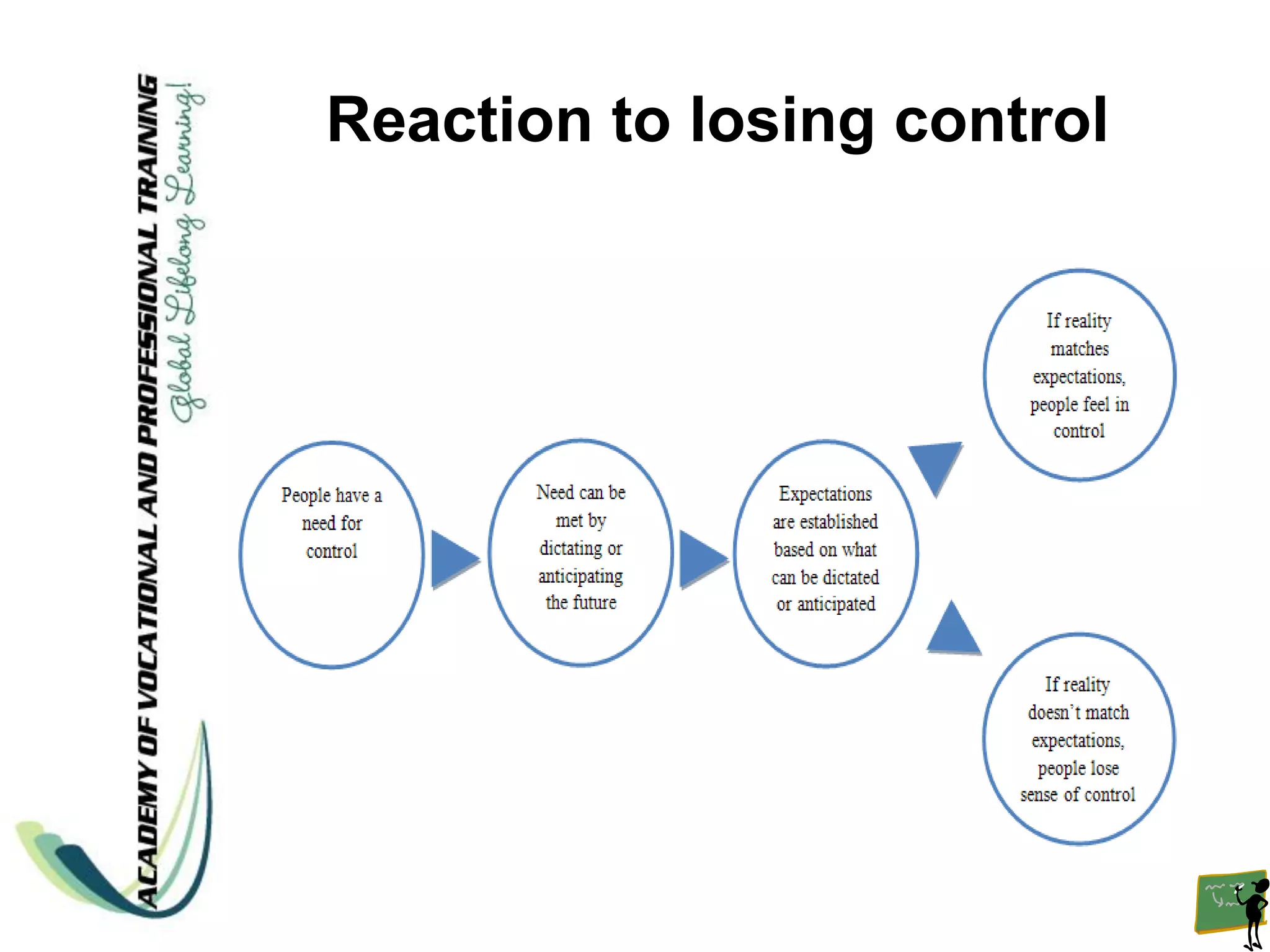 ACADEMY OF VOCATIONAL AND PROFESSIONAL TRAINING
Global Lifelong Learning!

Reaction to losing control

People have a need for control

Need can be met by dictating or anticipating the future

Expectations are established based on what can be dictated or anticipated

If reality matches expectations, people feel in control

If reality doesn't match expectations, people lose sense of control